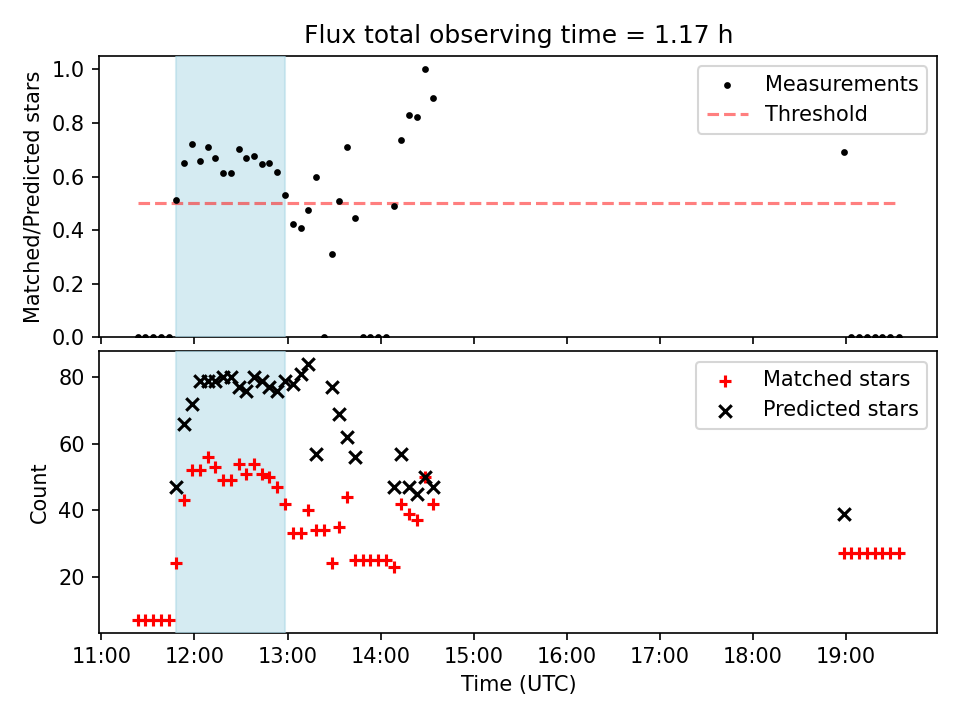 Flux total observing time = 1.17 h

Matched/Predicted stars

1.0
0.8
0.6
0.4
0.2
0.0

Measurements
Threshold

Count

80
60
40
20

Matched stars
Predicted stars

11:00 12:00 13:00 14:00 15:00 16:00 17:00 18:00 19:00

Time (UTC)